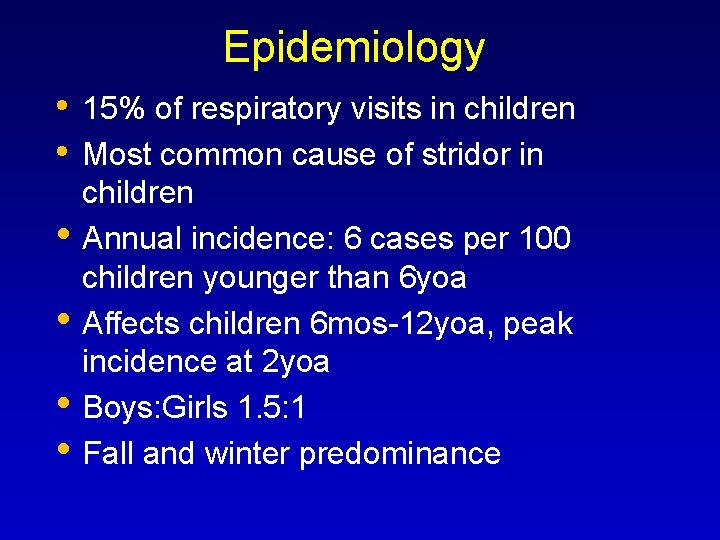 Epidemiology

• 15% of respiratory visits in children
• Most common cause of stridor in children
• Annual incidence: 6 cases per 100 children younger than 6yoa
• Affects children 6mos-12yoa, peak incidence at 2yoa
• Boys:Girls 1.5:1
• Fall and winter predominance